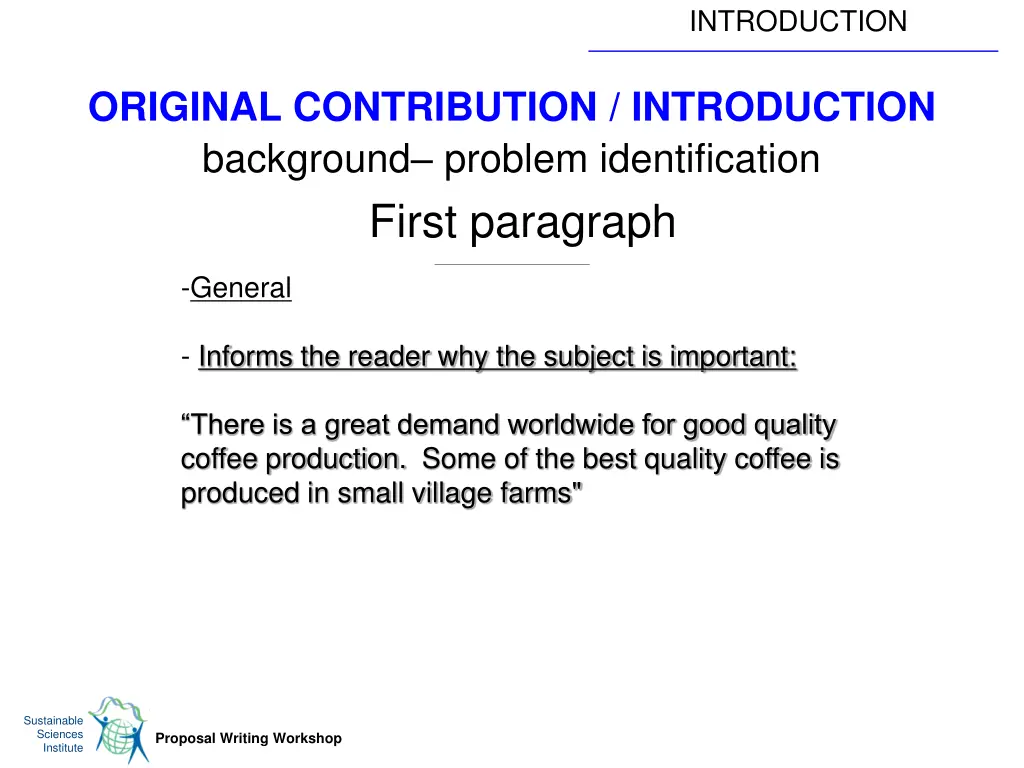 INTRODUCTION

ORIGINAL CONTRIBUTION / INTRODUCTION
background– problem identification

First paragraph

-General

- Informs the reader why the subject is important:

“There is a great demand worldwide for good quality coffee production. Some of the best quality coffee is produced in small village farms"

Sustainable Sciences Institute

Proposal Writing Workshop